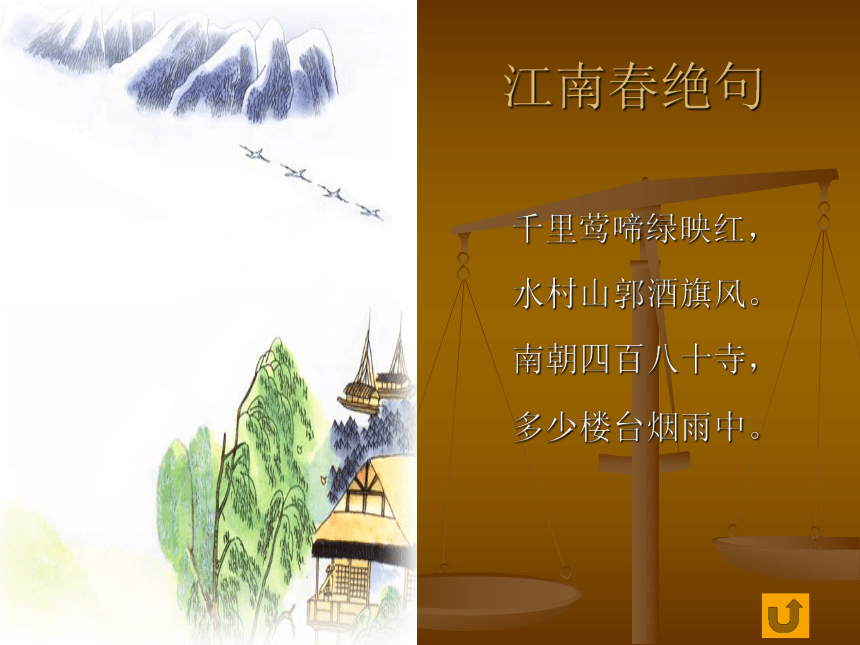 江南春绝句

千里莺啼绿映红，
水村山郭酒旗风。
南朝四百八十寺，
多少楼台烟雨中。